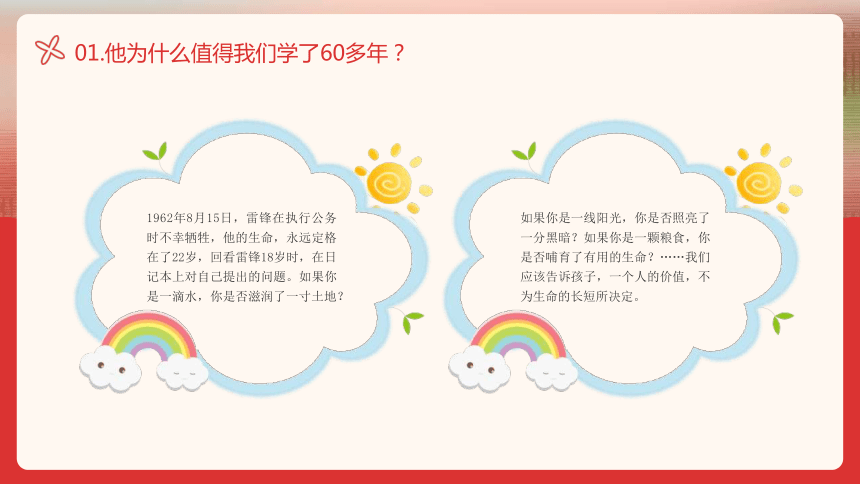 01.他为什么值得我们学了60多年？

1962年8月15日，雷锋在执行公务时不幸牺牲，他的生命，永远定格在了22岁，回看雷锋18岁时，在日记本上对自己提出的问题。如果你是一滴水，你是否滋润了一寸土地？

如果你是一线阳光，你是否照亮了一分黑暗？如果你是一颗粮食，你是否哺育了有用的生命？……我们应该告诉孩子，一个人的价值，不为生命的长短所决定。